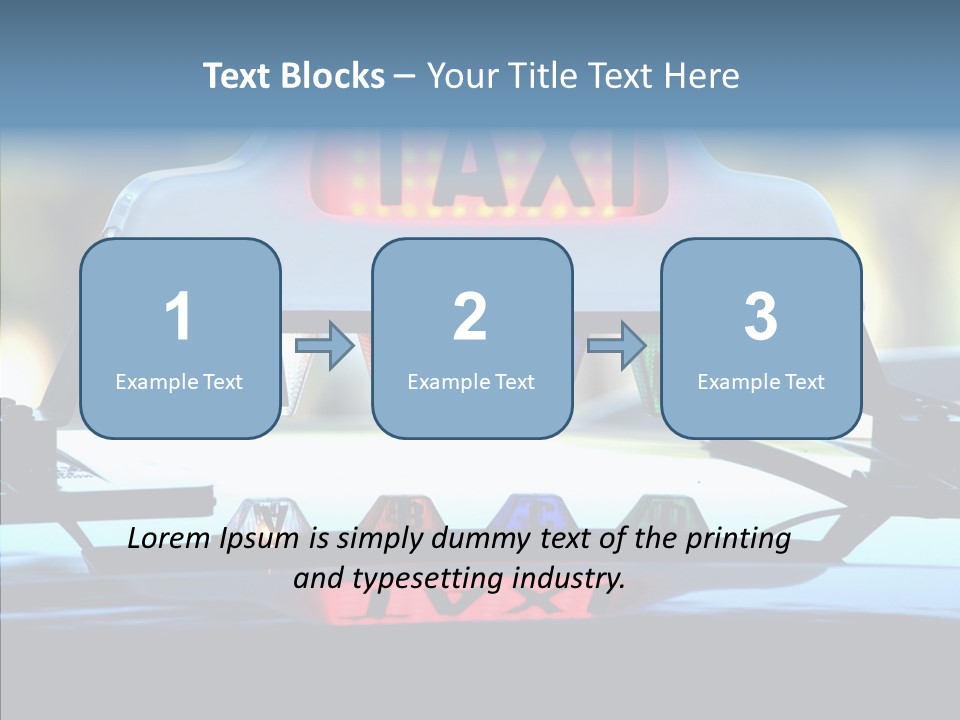 Text Blocks – Your Title Text Here

TAXI

1
Example Text

2
Example Text

3
Example Text

Lorem Ipsum is simply dummy text of the printing and typesetting industry.